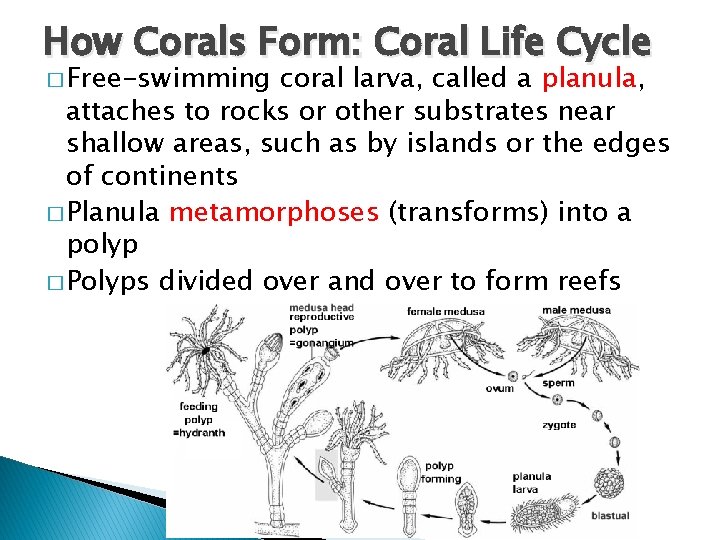 How Corals Form: Coral Life Cycle

□ Free-swimming coral larva, called a planula, attaches to rocks or other substrates near shallow areas, such as by islands or the edges of continents

□ Planula metamorphoses (transforms) into a polyp

□ Polyps divided over and over to form reefs

medusa head reproductive polyp =gonangium

female medusa

male medusa

ovum

sperm

zygote

feeding polyp =hydranth

polyp forming

planula larva

blastual